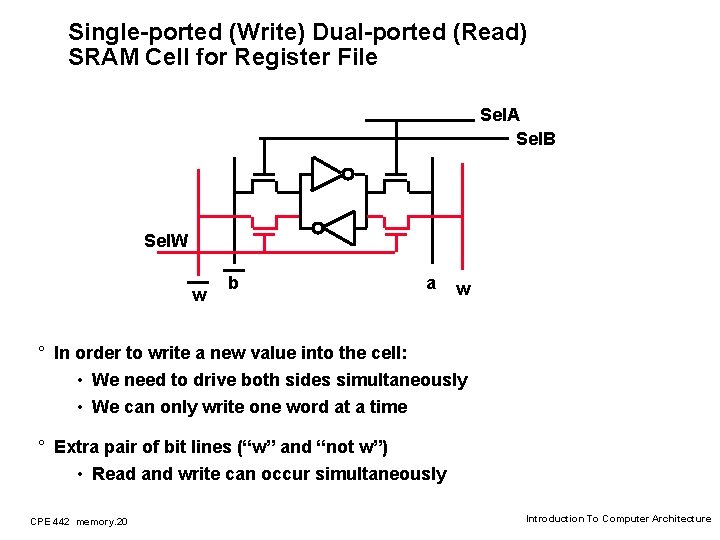 Single-ported (Write) Dual-ported (Read) SRAM Cell for Register File

SelA
SelB
SelW
$\overline{w}$
$\overline{b}$
a
w

° In order to write a new value into the cell:

• We need to drive both sides simultaneously

• We can only write one word at a time

° Extra pair of bit lines ("w" and "not w")

• Read and write can occur simultaneously

CPE 442 memory.20

Introduction To Computer Architecture